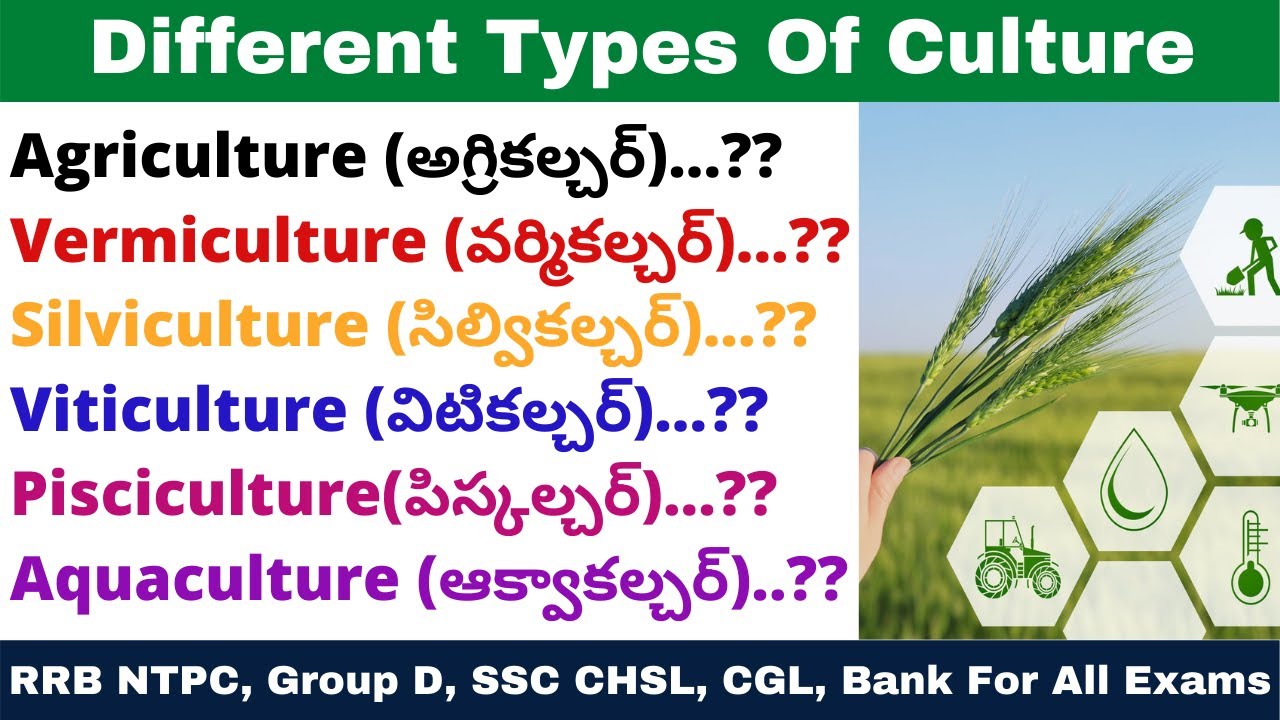 Different Types Of Culture

Agriculture (అగ్రికల్చర్)...??
Vermiculture (వర్మికల్చర్)...??
Silviculture (సిల్వికల్చర్)...??
Viticulture (విటికల్చర్)...??
Pisciculture(పిస్కల్చర్)...??
Aquaculture (ఆక్వాకల్చర్)..??

RRB NTPC, Group D, SSC CHSL, CGL, Bank For All Exams